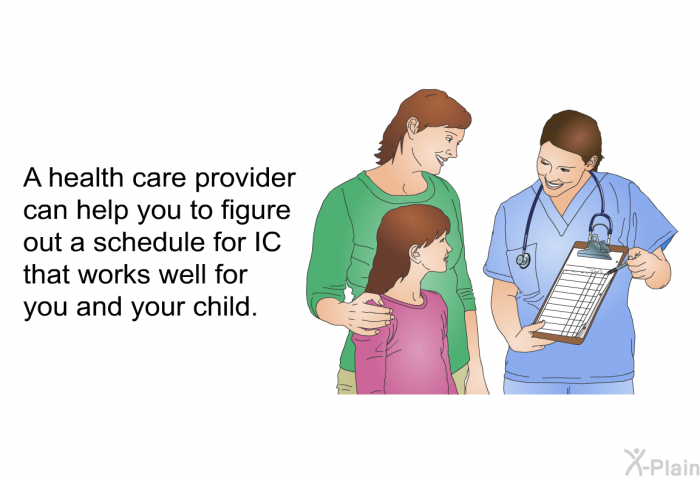 A health care provider can help you to figure out a schedule for IC that works well for you and your child.

X-Plain